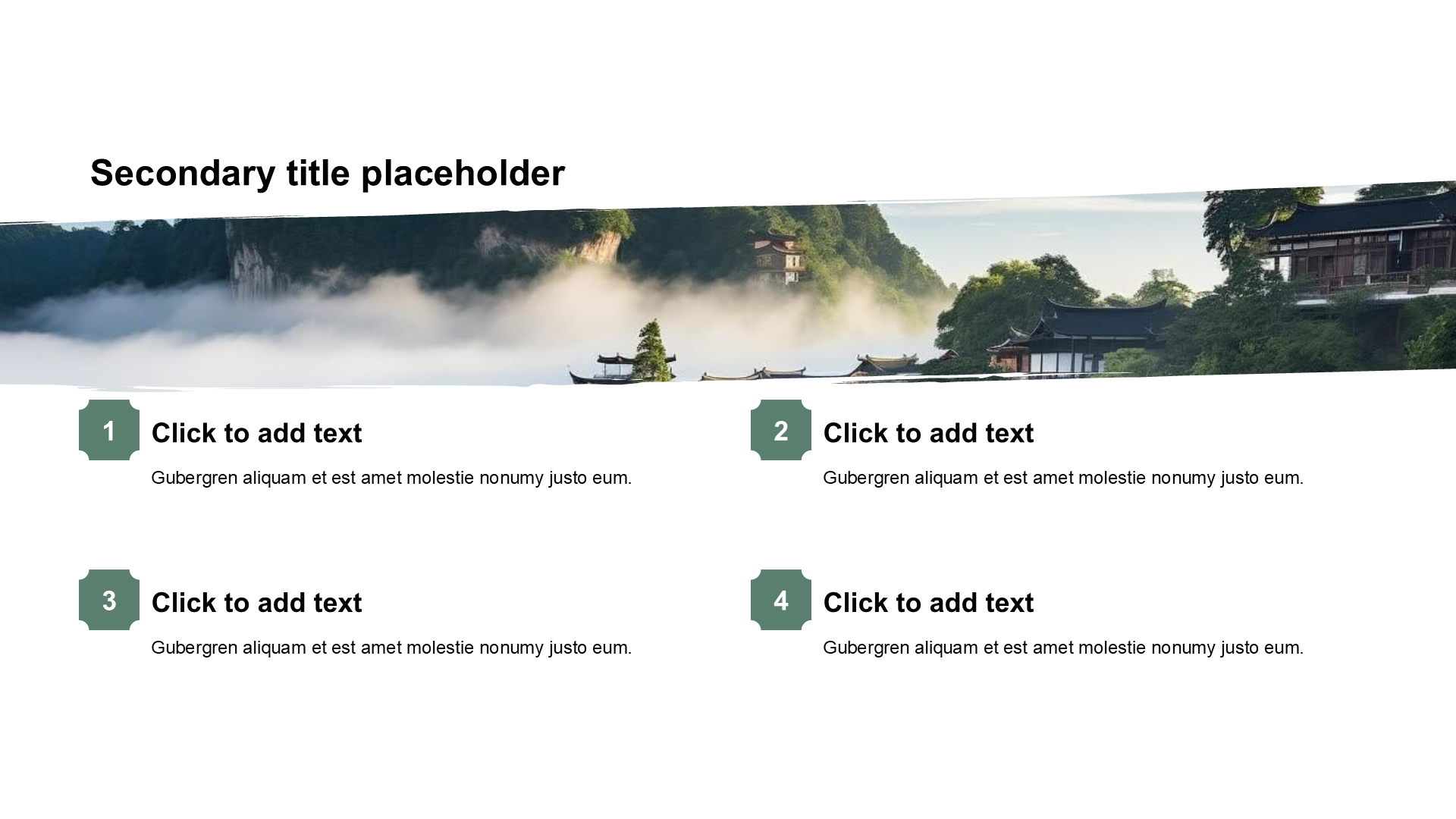 Secondary title placeholder

1

Click to add text

Gubergren aliquam et est amet molestie nonumy justo eum.

2

Click to add text

Gubergren aliquam et est amet molestie nonumy justo eum.

3

Click to add text

Gubergren aliquam et est amet molestie nonumy justo eum.

4

Click to add text

Gubergren aliquam et est amet molestie nonumy justo eum.